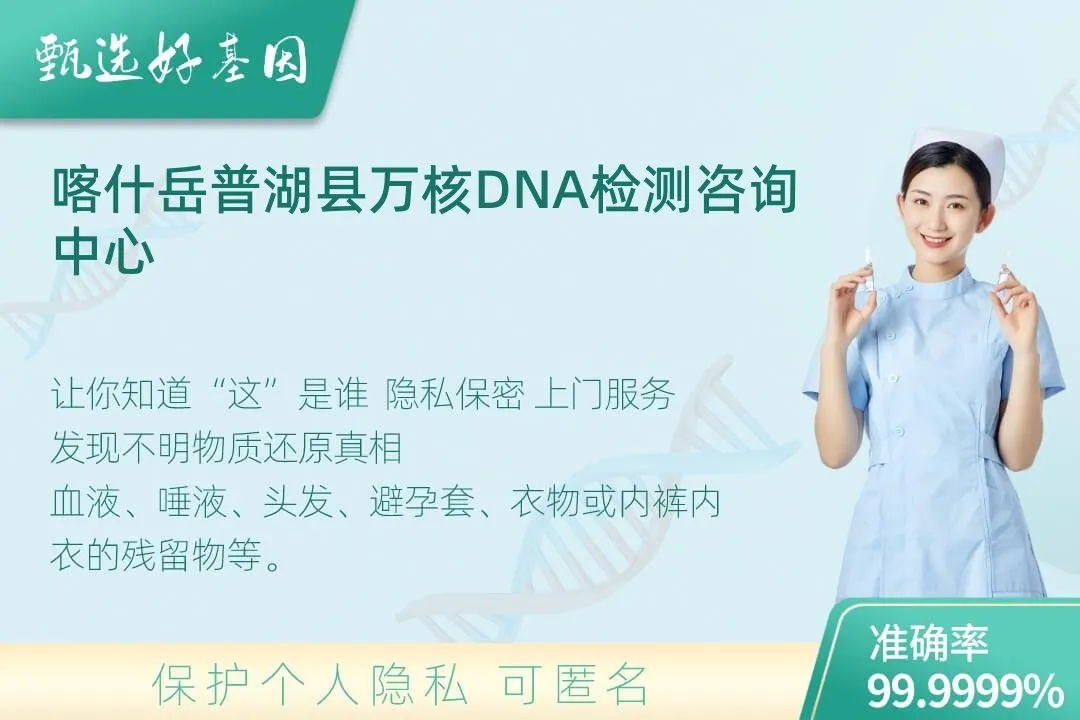 甄选好基因

喀什岳普湖县万核DNA检测咨询中心

让你知道“这”是谁 隐私保密 上门服务
发现不明物质还原真相
血液、唾液、头发、避孕套、衣物或内裤内衣的残留物等。

保护个人隐私 可匿名

准确率
99.9999%